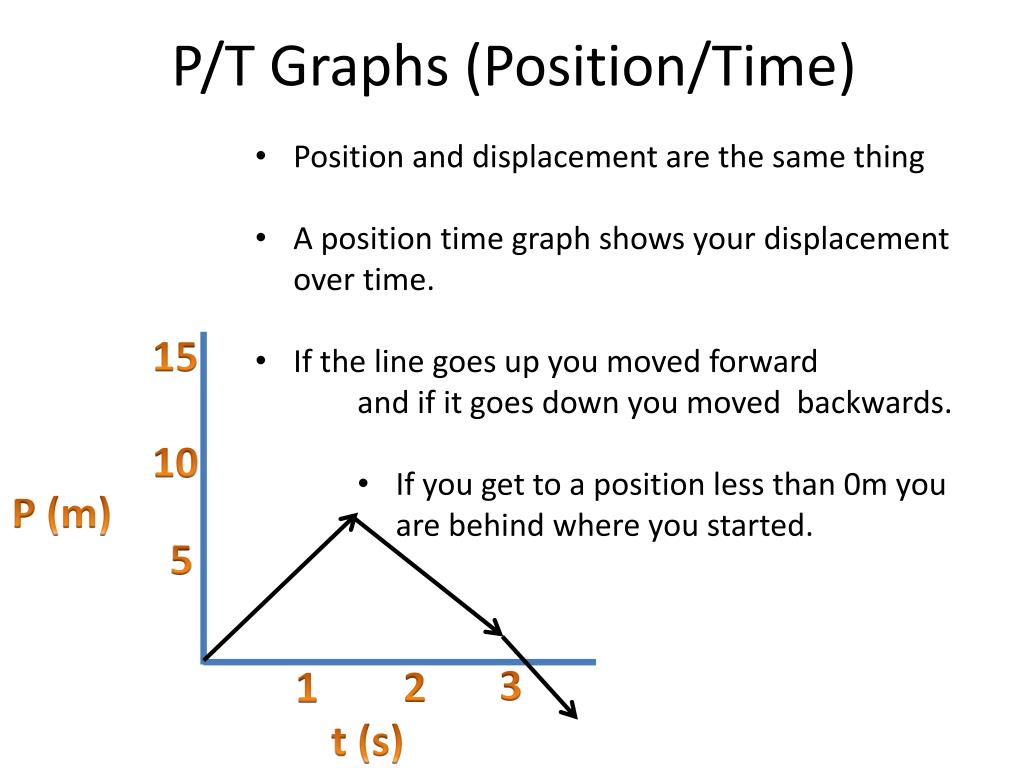 P/T Graphs (Position/Time)

• Position and displacement are the same thing

• A position time graph shows your displacement over time.

• If the line goes up you moved forward and if it goes down you moved backwards.

• If you get to a position less than 0m you are behind where you started.

15
10
P (m)
5
1 2 3
t (s)